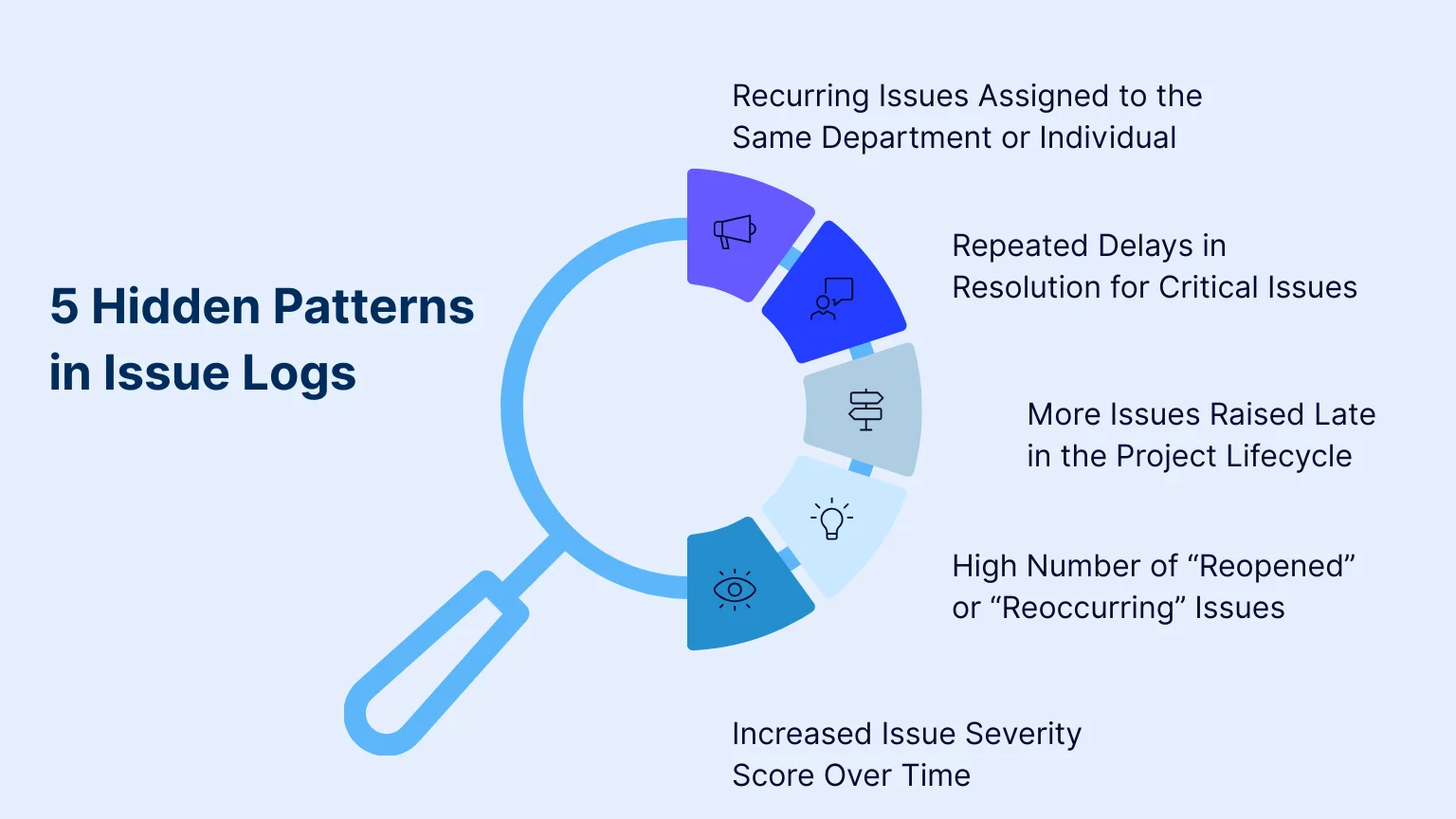 5 Hidden Patterns in Issue Logs

Recurring Issues Assigned to the Same Department or Individual

Repeated Delays in Resolution for Critical Issues

More Issues Raised Late in the Project Lifecycle

High Number of “Reopened” or “Reoccurring” Issues

Increased Issue Severity Score Over Time